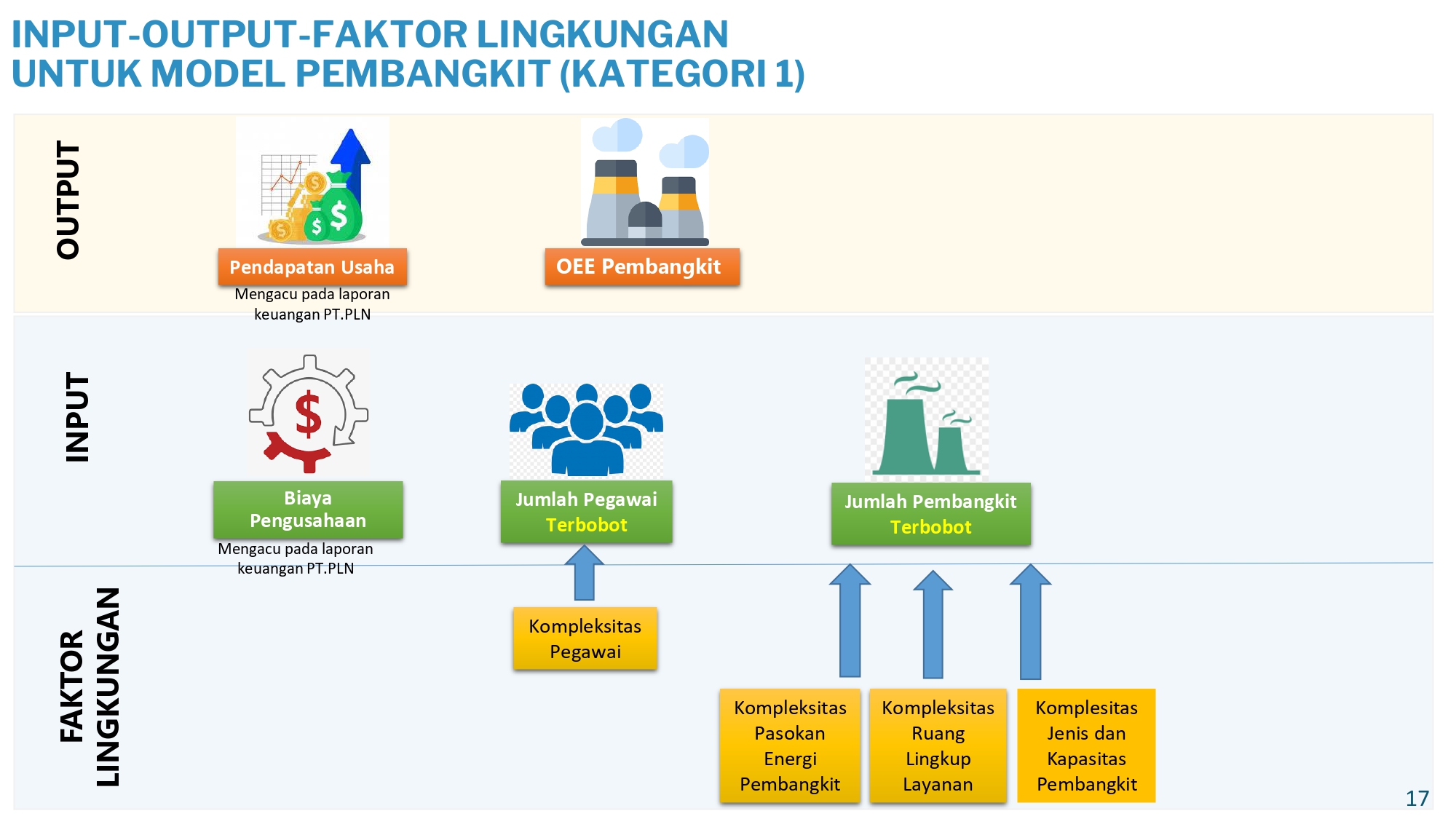 INPUT-OUTPUT-FAKTOR LINGKUNGAN UNTUK MODEL PEMBANGKIT (KATEGORI 1)

OUTPUT

Pendapatan Usaha
Mengacu pada laporan keuangan PT.PLN

OEE Pembangkit

INPUT

Biaya Pengusahaan
Mengacu pada laporan keuangan PT.PLN

Jumlah Pegawai Terbobot

Jumlah Pembangkit Terbobot

FAKTOR LINGKUNGAN

Kompleksitas Pegawai

Kompleksitas Pasokan Energi Pembangkit

Kompleksitas Ruang Lingkup Layanan

Komplesitas Jenis dan Kapasitas Pembangkit

17